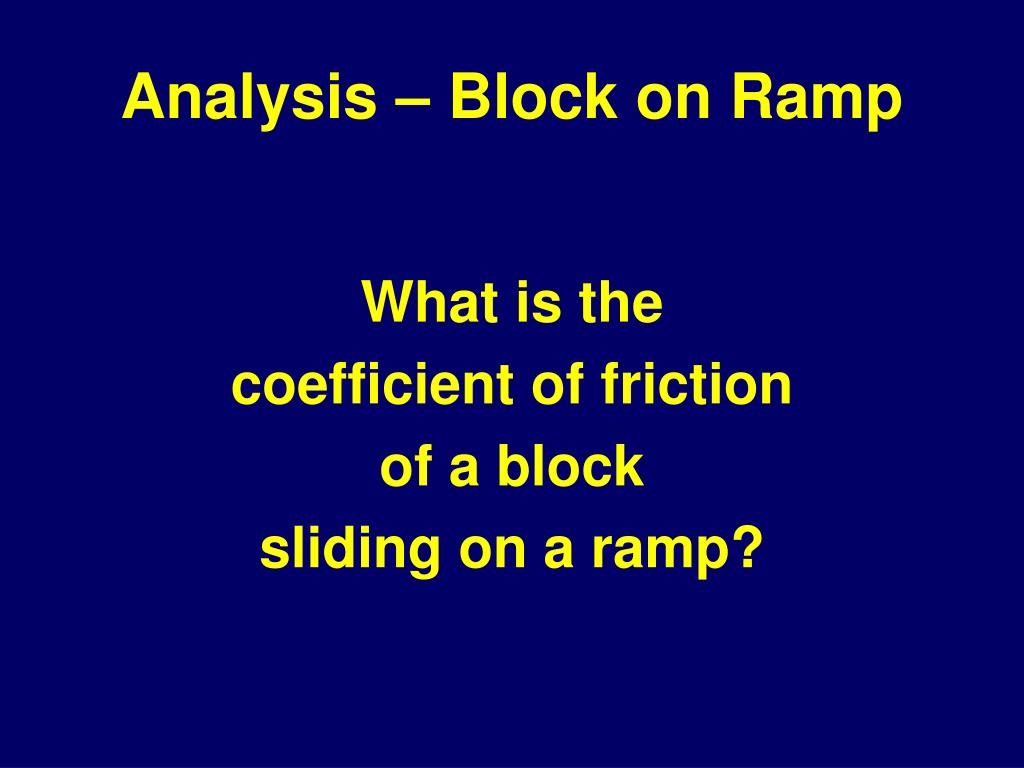 Analysis – Block on Ramp

What is the coefficient of friction of a block sliding on a ramp?